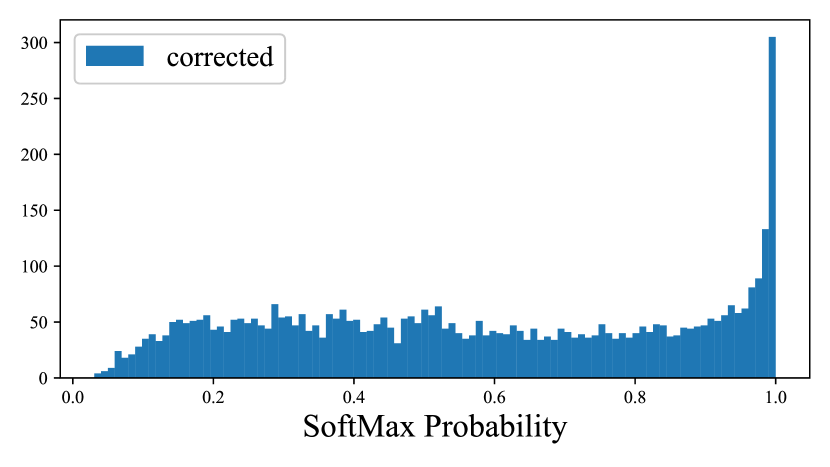 corrected

300
250
200
150
100
50
0

0.0
0.2
0.4
0.6
0.8
1.0

SoftMax Probability